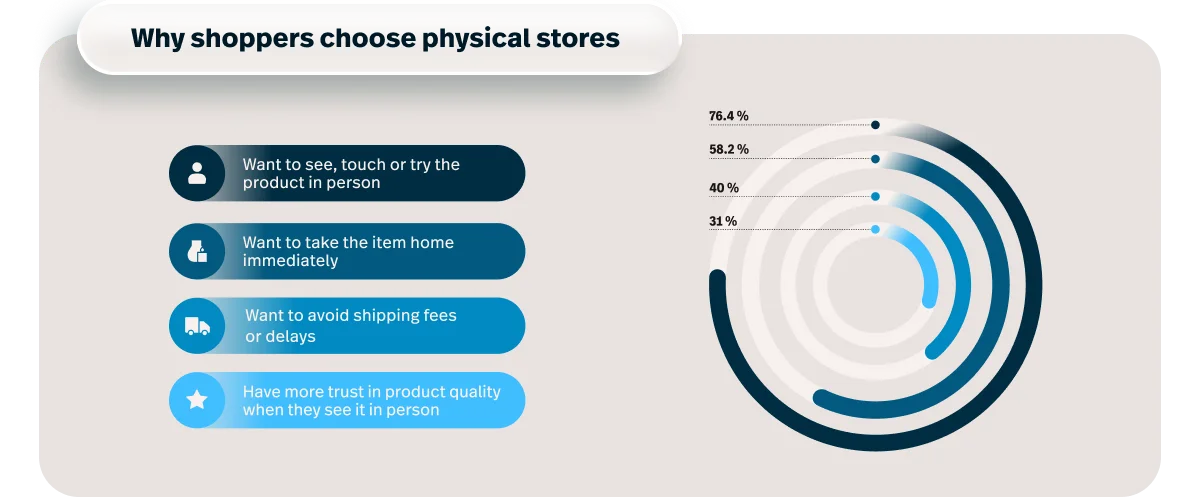 Why shoppers choose physical stores

Want to see, touch or try the product in person

Want to take the item home immediately

Want to avoid shipping fees or delays

Have more trust in product quality when they see it in person

76.4 %

58.2 %

40 %

31 %